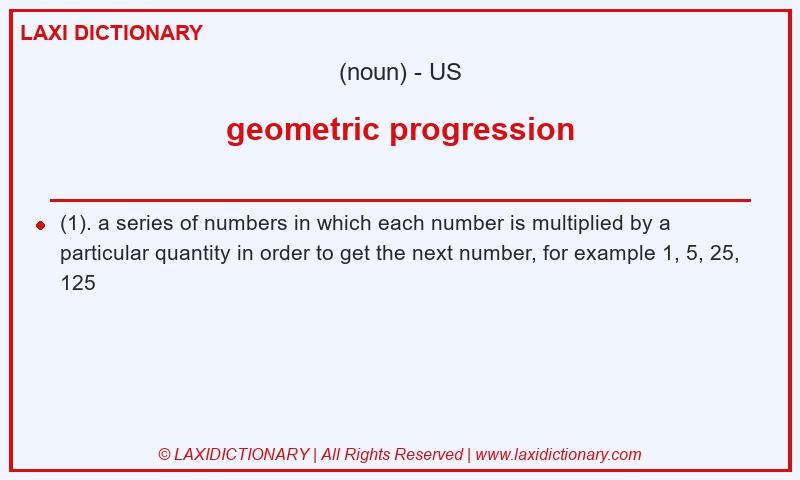 LAXI DICTIONARY

(noun) - US

geometric progression

(1). a series of numbers in which each number is multiplied by a particular quantity in order to get the next number, for example 1, 5, 25, 125

© LAXIDICTIONARY | All Rights Reserved | www.laxidictionary.com